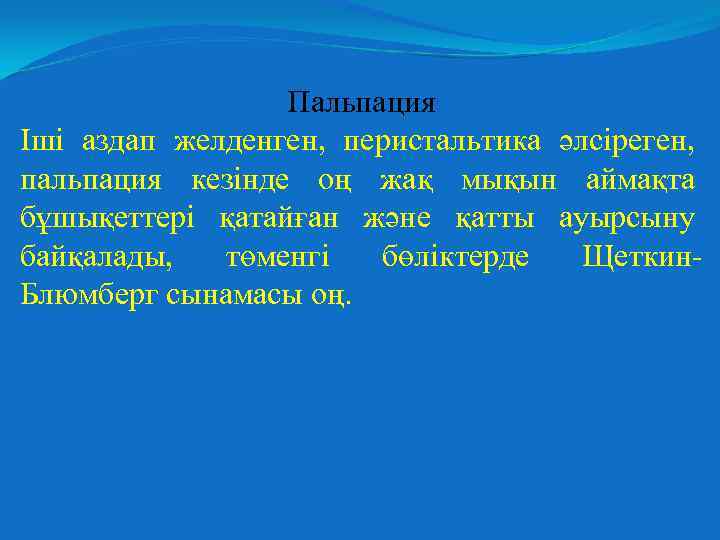 Пальпация
Іші аздап желденген, перистальтика әлсіреген, пальпация кезінде оң жақ мықын аймақта бұшықеттері қатайған және қатты ауырсыну байқалады, төменгі бөліктерде Щеткин-Блюмберг сынамасы оң.